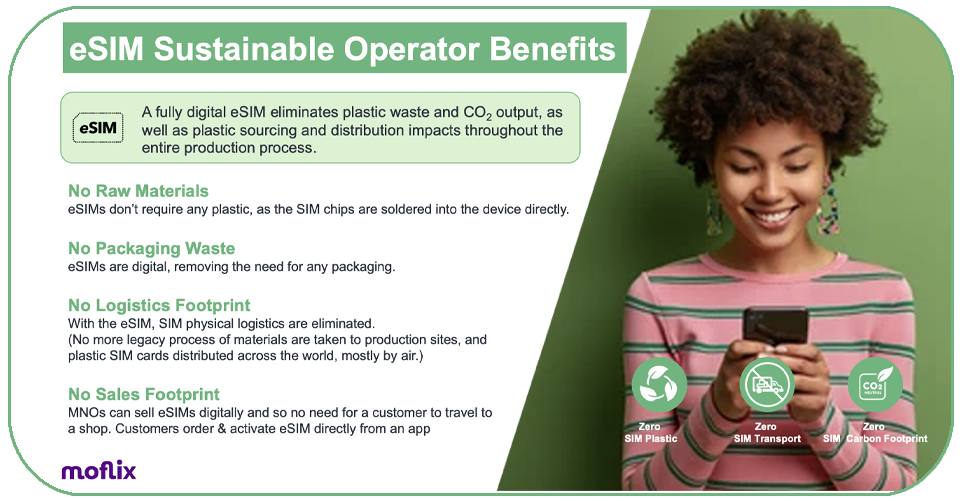 eSIM Sustainable Operator Benefits

eSIM

A fully digital eSIM eliminates plastic waste and $CO_2$ output, as well as plastic sourcing and distribution impacts throughout the entire production process.

No Raw Materials
eSIMs don't require any plastic, as the SIM chips are soldered into the device directly.

No Packaging Waste
eSIMs are digital, removing the need for any packaging.

No Logistics Footprint
With the eSIM, SIM physical logistics are eliminated.
(No more legacy process of materials are taken to production sites, and plastic SIM cards distributed across the world, mostly by air.)

No Sales Footprint
MNOs can sell eSIMs digitally and so no need for a customer to travel to a shop. Customers order & activate eSIM directly from an app

moflix

Zero SIM Plastic

Zero SIM Transport

$CO_2$ NEUTRAL

Zero SIM Carbon Footprint